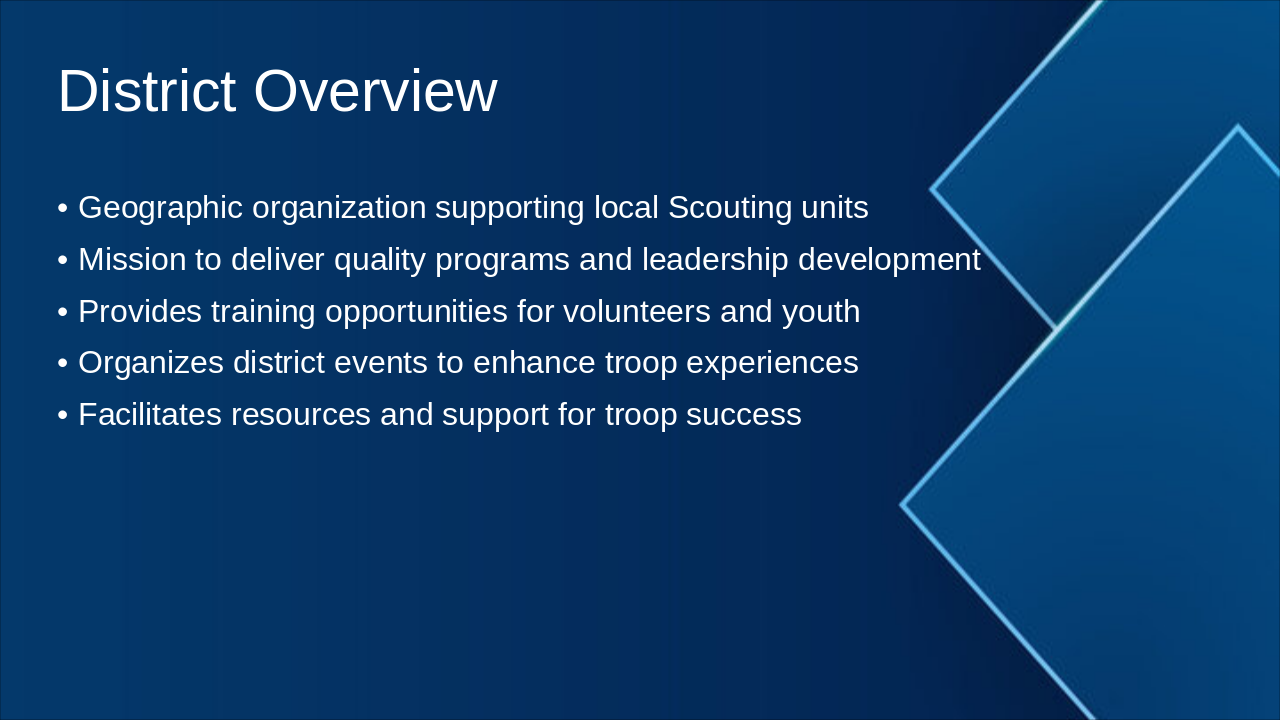 District Overview

• Geographic organization supporting local Scouting units
• Mission to deliver quality programs and leadership development
• Provides training opportunities for volunteers and youth
• Organizes district events to enhance troop experiences
• Facilitates resources and support for troop success